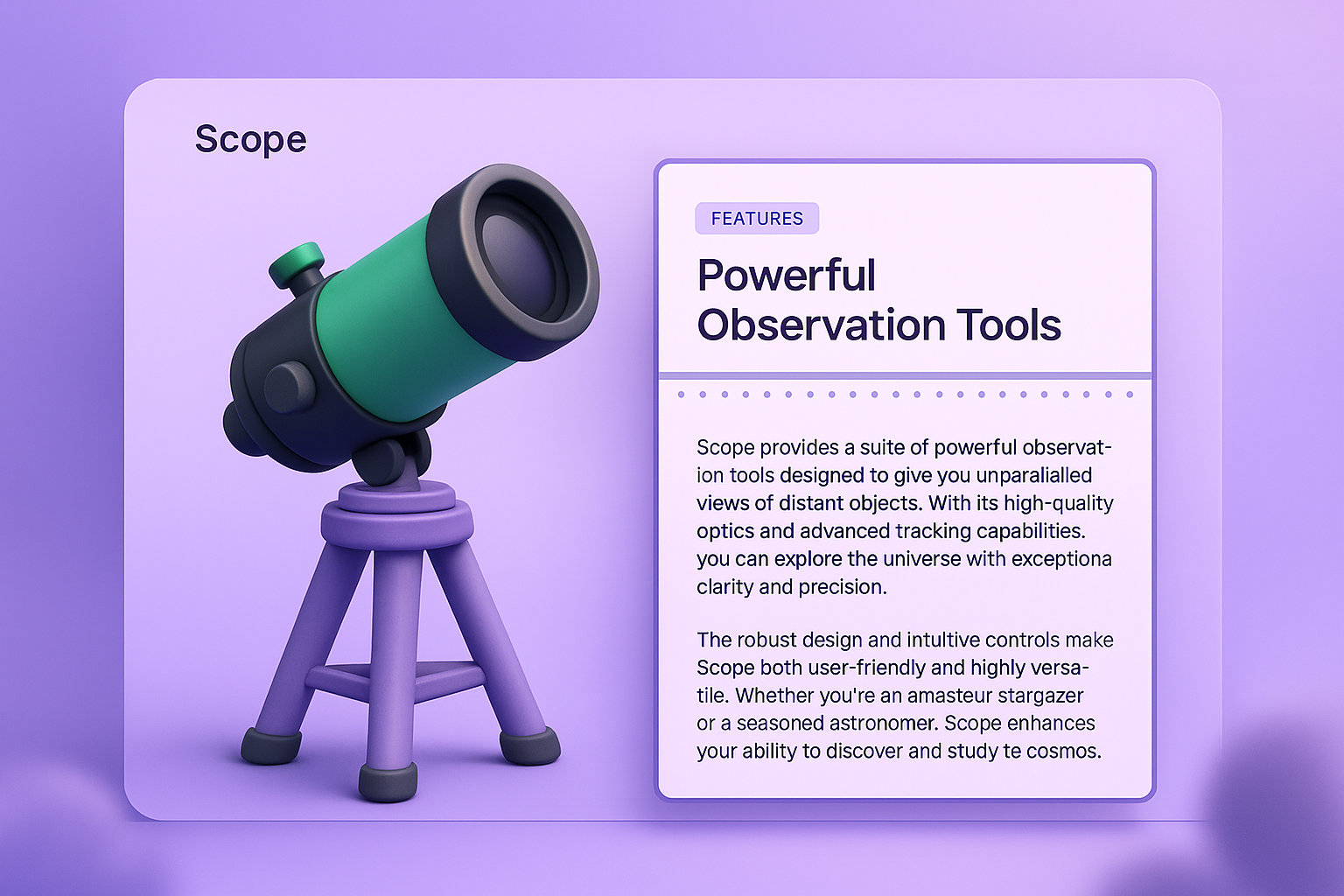 Scope

FEATURES

Powerful Observation Tools

Scope provides a suite of powerful observation tools designed to give you unparalialled views of distant objects. With its high-quality optics and advanced tracking capabilities. you can explore the universe with exceptiona clarity and precision.

The robust design and intultive controls make Scope both user-friendly and highly versatile. Whether you're an amasteur stargazer or a seasoned astronomer. Scope enhances your ability to discover and study te cosmos.